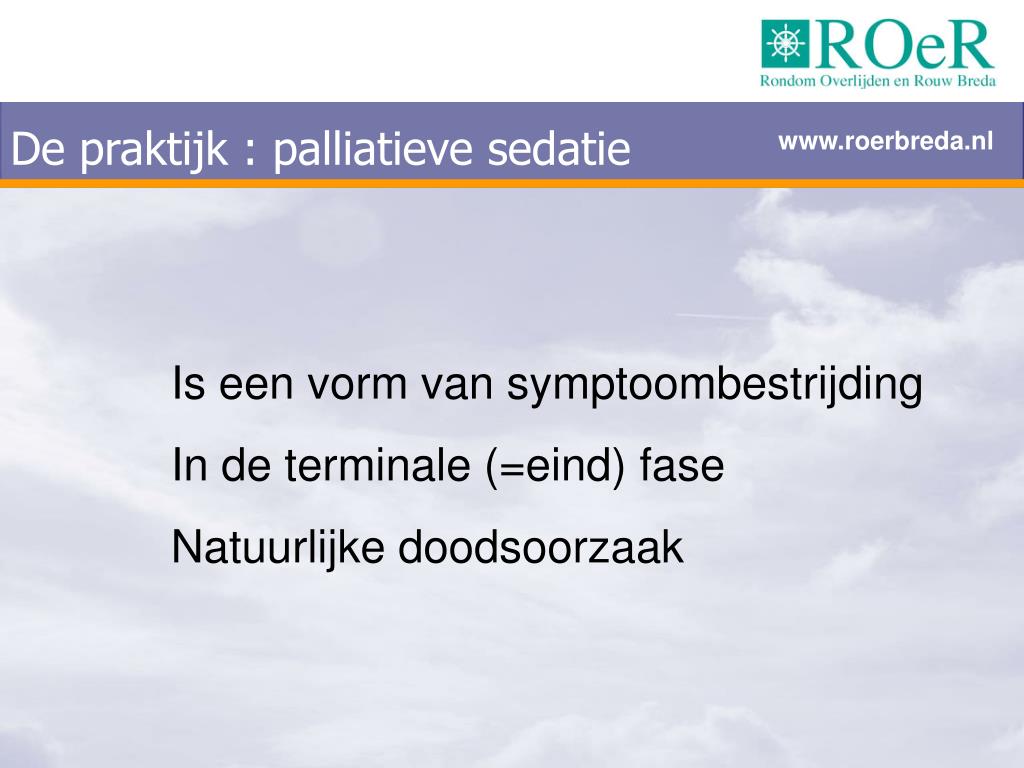 ROeR
Rondom Overlijden en Rouw Breda

De praktijk : palliatieve sedatie

www.roerbreda.nl

Is een vorm van symptoombestrijding

In de terminale (=eind) fase

Natuurlijke doodsoorzaak